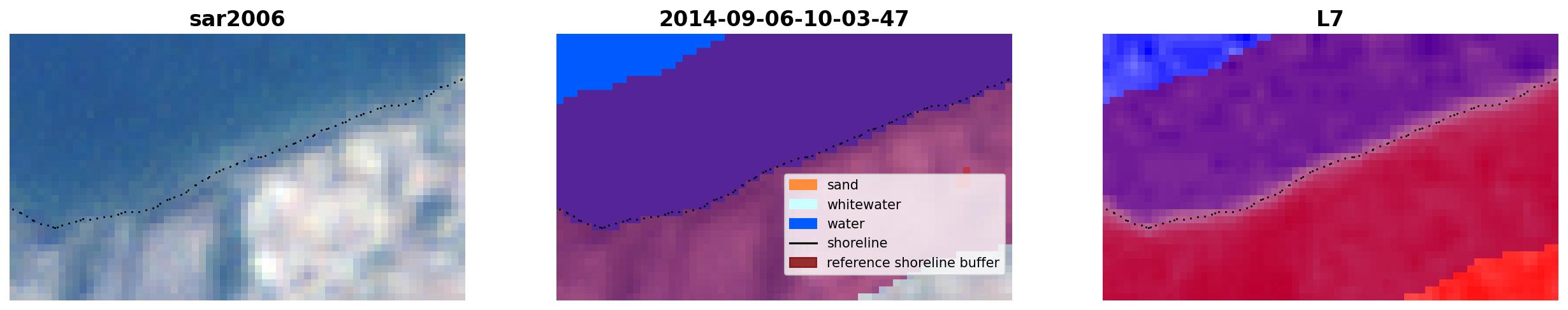 sar2006

2014-09-06-10-03-47

sand
whitewater
water
shoreline
reference shoreline buffer

L7